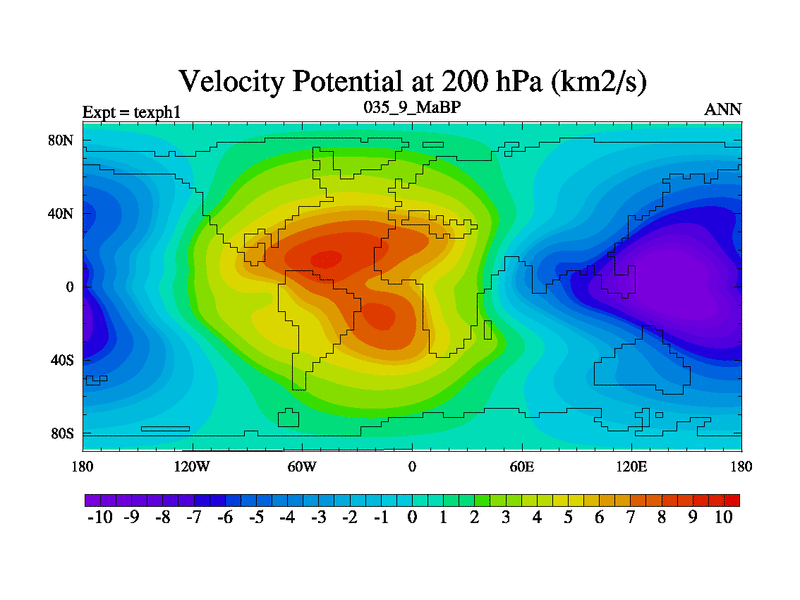 Velocity Potential at 200 hPa (km2/s)

Expt = texph1

035_9_MaBP

ANN

80N
40N
0
40S
80S

180 120W 60W 0 60E 120E 180

-10 -9 -8 -7 -6 -5 -4 -3 -2 -1 0 1 2 3 4 5 6 7 8 9 10